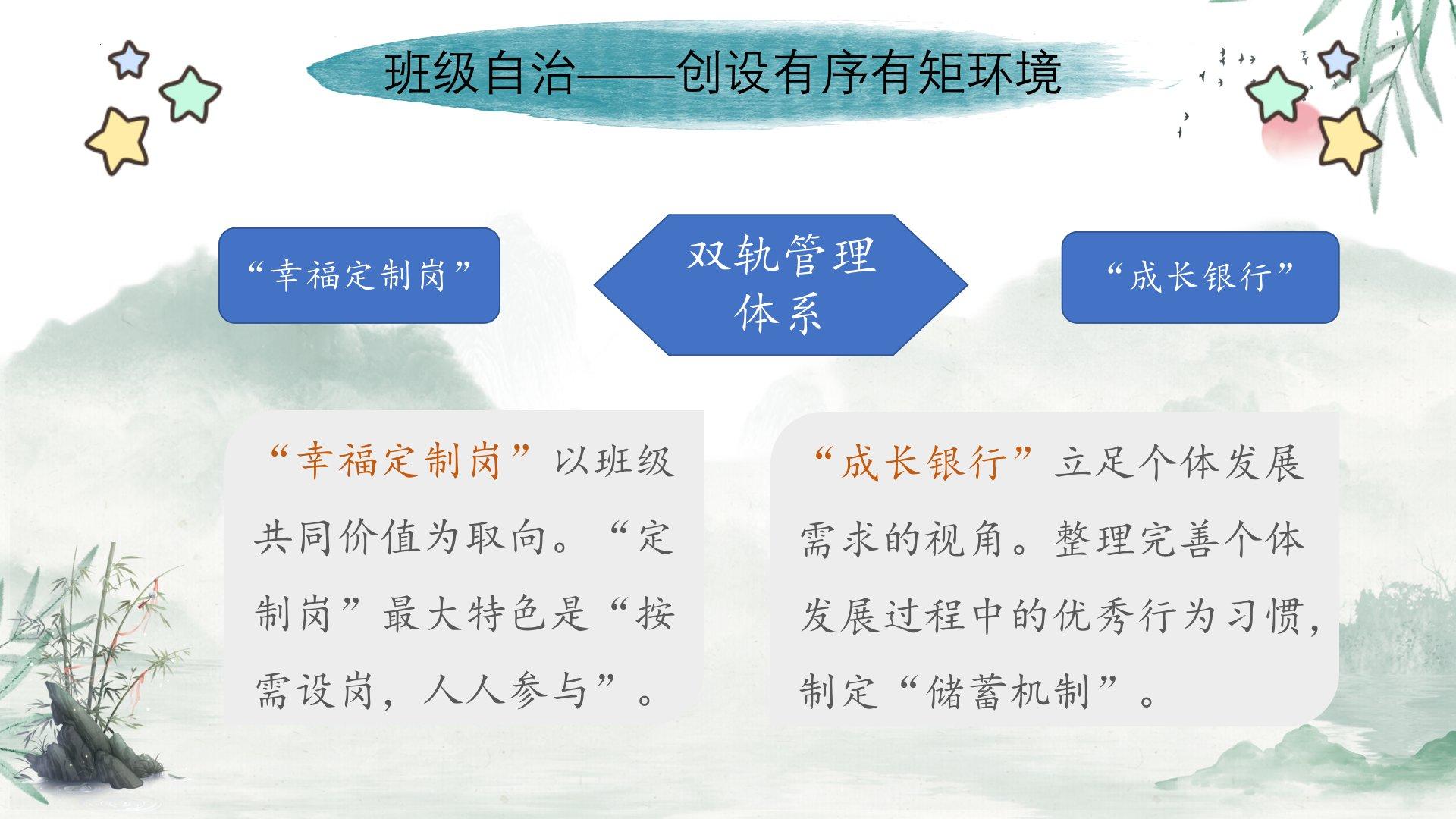 班级自治——创设有序有矩环境

“幸福定制岗”

双轨管理体系

“成长银行”

“幸福定制岗”以班级共同价值为取向。“定制岗”最大特色是“按需设岗，人人参与”。

“成长银行”立足个体发展需求的视角。整理完善个体发展过程中的优秀行为习惯，制定“储蓄机制”。